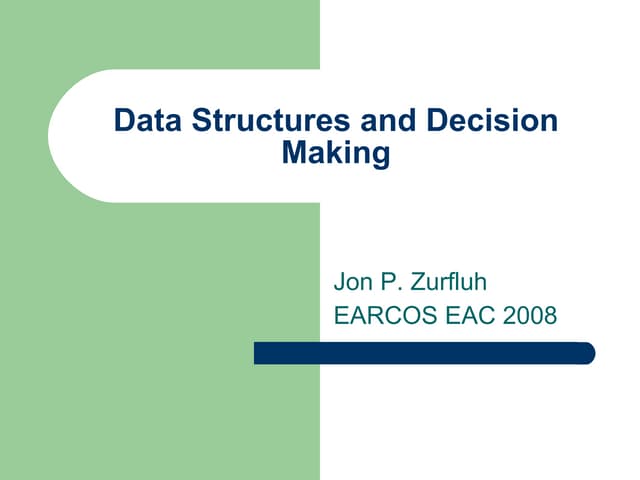 Data Structures and Decision Making

Jon P. Zurfluh
EARCOS EAC 2008